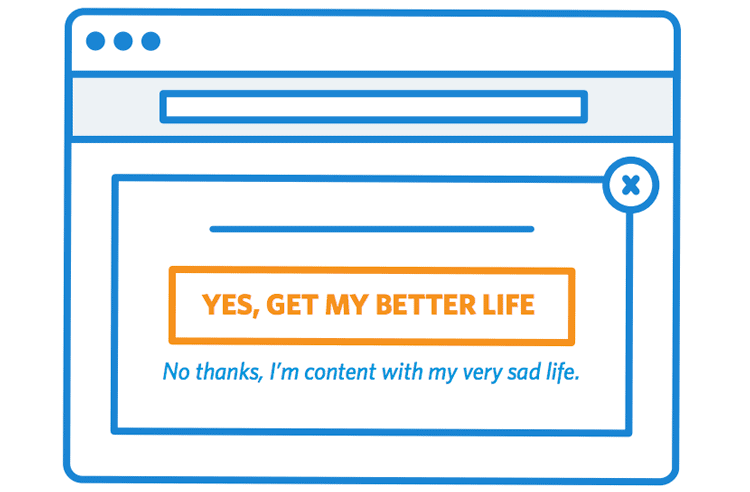 YES, GET MY BETTER LIFE

No thanks, I'm content with my very sad life.